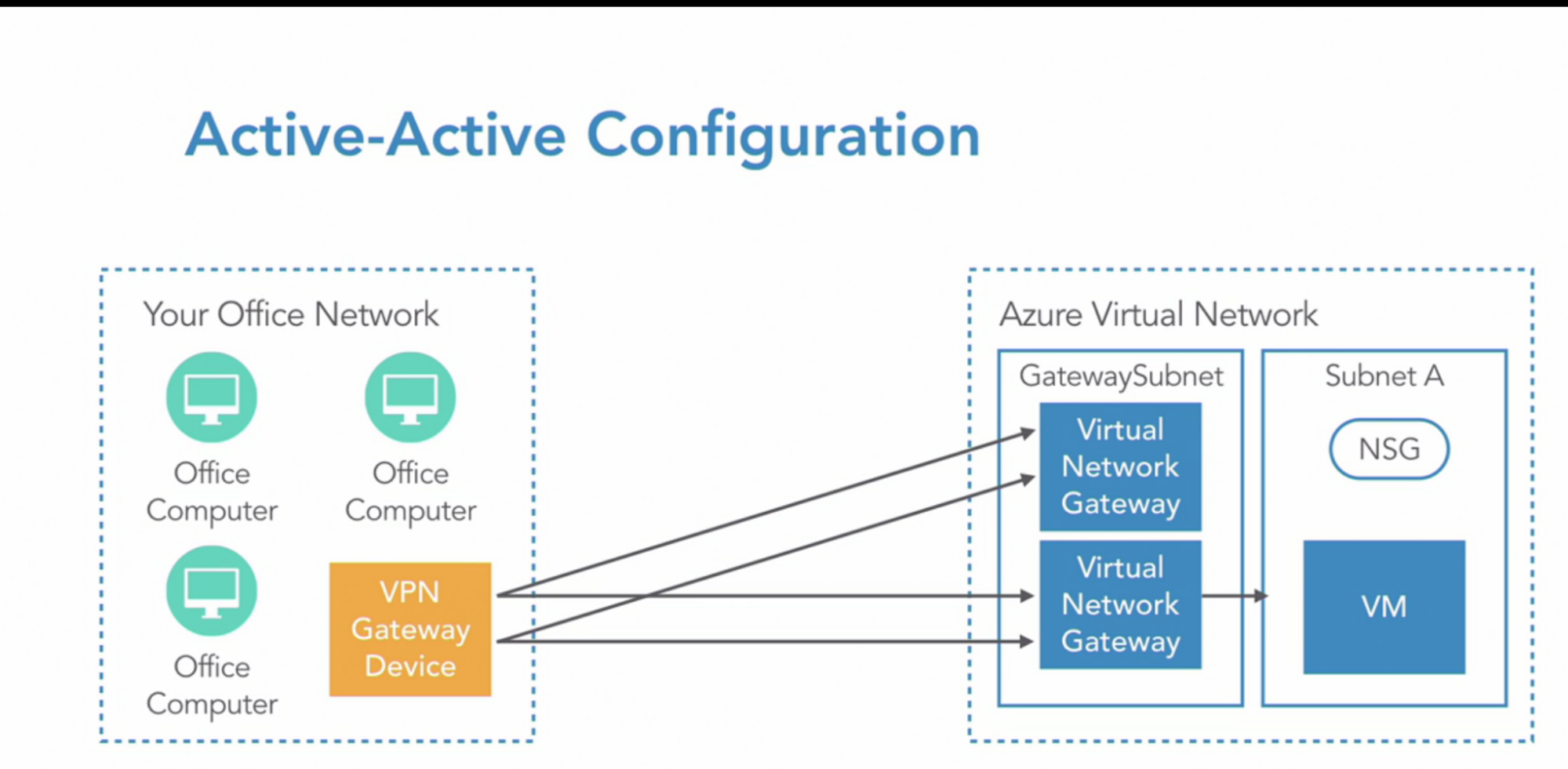 Active-Active Configuration

Your Office Network

Office Computer

Office Computer

Office Computer

VPN Gateway Device

Azure Virtual Network

GatewaySubnet

Virtual Network Gateway

Virtual Network Gateway

Subnet A

NSG

VM